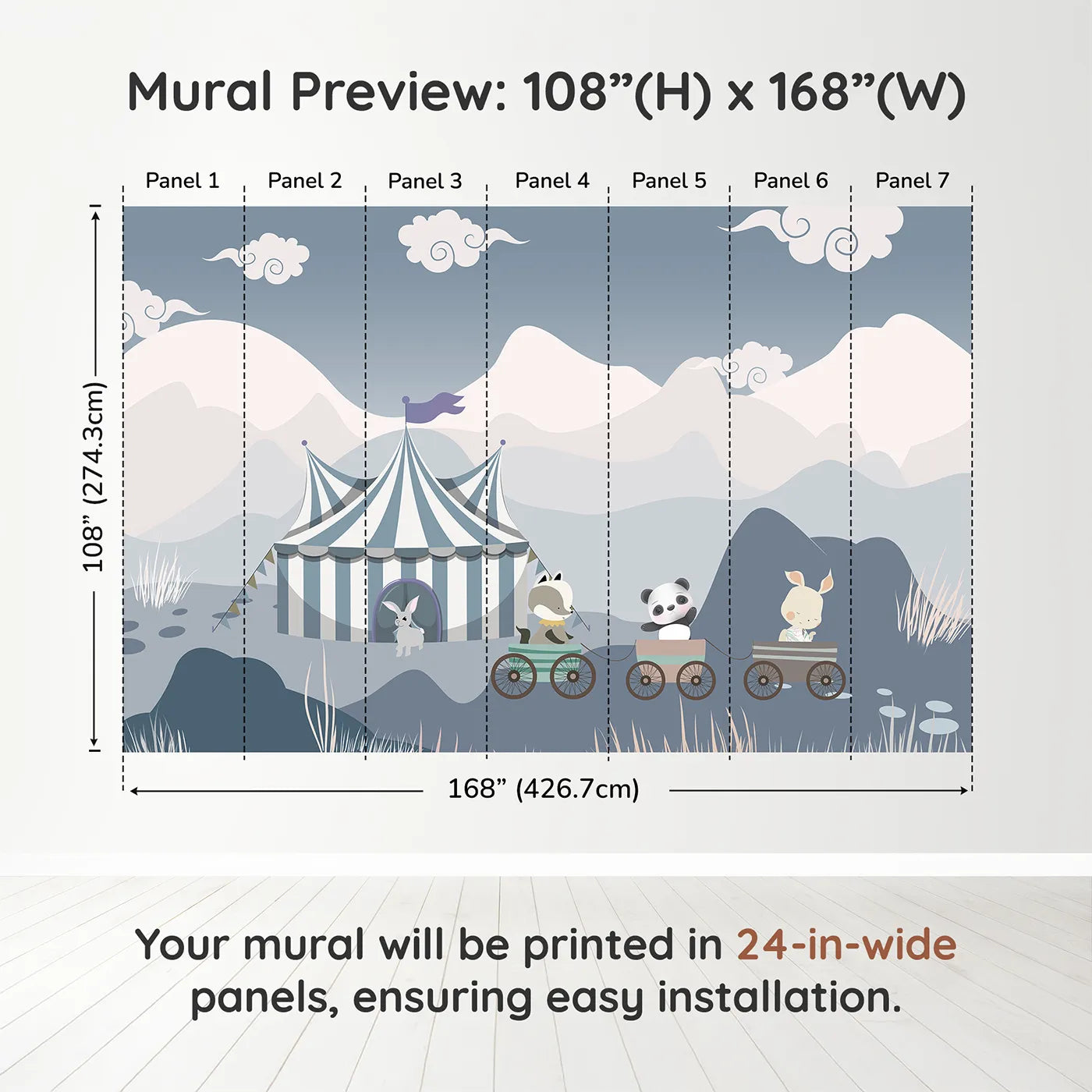 Mural Preview: 108”(H) x 168”(W)

Panel 1 Panel 2 Panel 3 Panel 4 Panel 5 Panel 6 Panel 7

108” (274.3cm)

168” (426.7cm)

Your mural will be printed in 24-in-wide panels, ensuring easy installation.